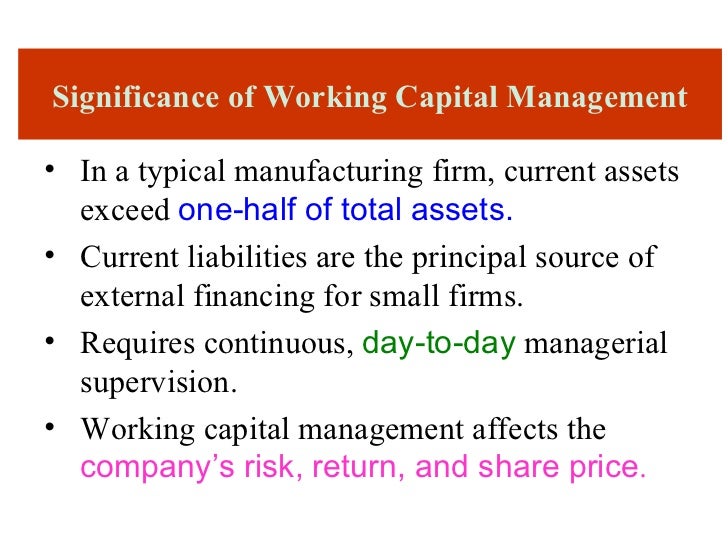 Significance of Working Capital Management

• In a typical manufacturing firm, current assets exceed one-half of total assets.

• Current liabilities are the principal source of external financing for small firms.

• Requires continuous, day-to-day managerial supervision.

• Working capital management affects the company’s risk, return, and share price.